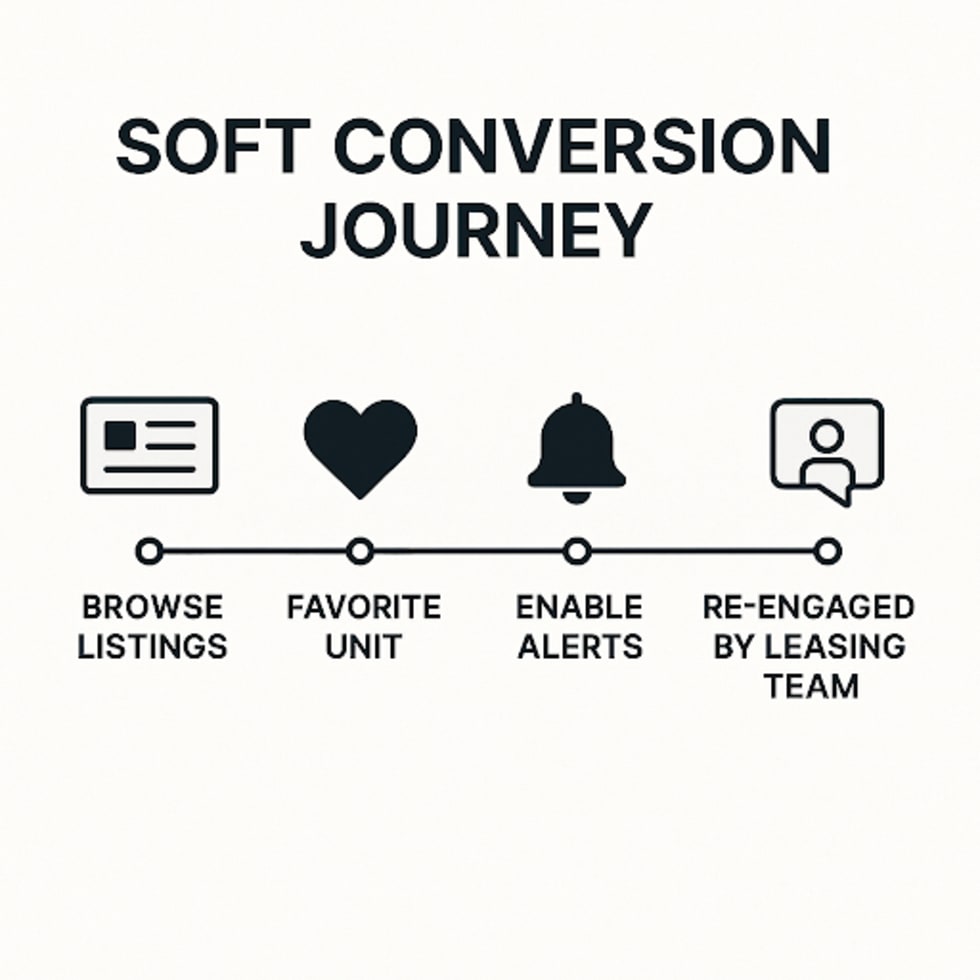 SOFT CONVERSION JOURNEY

BROWSE LISTINGS

FAVORITE UNIT

ENABLE ALERTS

RE-ENGAGED BY LEASING TEAM